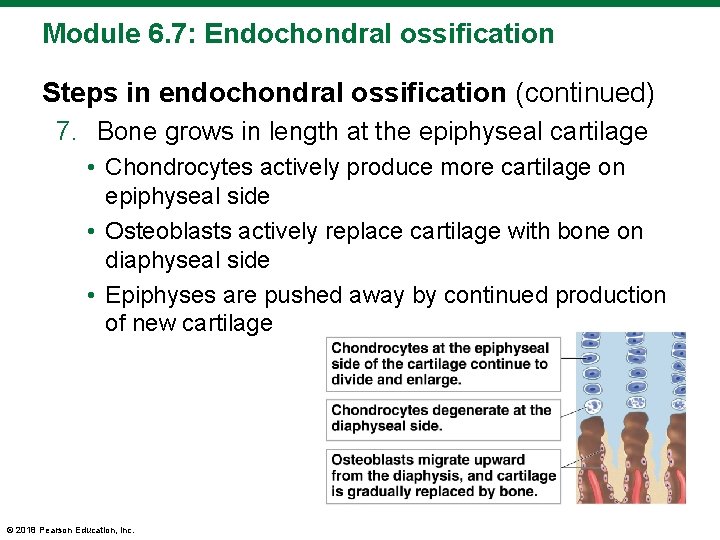 Module 6.7: Endochondral ossification

Steps in endochondral ossification (continued)

7. Bone grows in length at the epiphyseal cartilage

• Chondrocytes actively produce more cartilage on epiphyseal side

• Osteoblasts actively replace cartilage with bone on diaphyseal side

• Epiphyses are pushed away by continued production of new cartilage

Chondrocytes at the epiphyseal side of the cartilage continue to divide and enlarge.

Chondrocytes degenerate at the diaphyseal side.

Osteoblasts migrate upward from the diaphysis, and cartilage is gradually replaced by bone.

© 2018 Pearson Education, Inc.